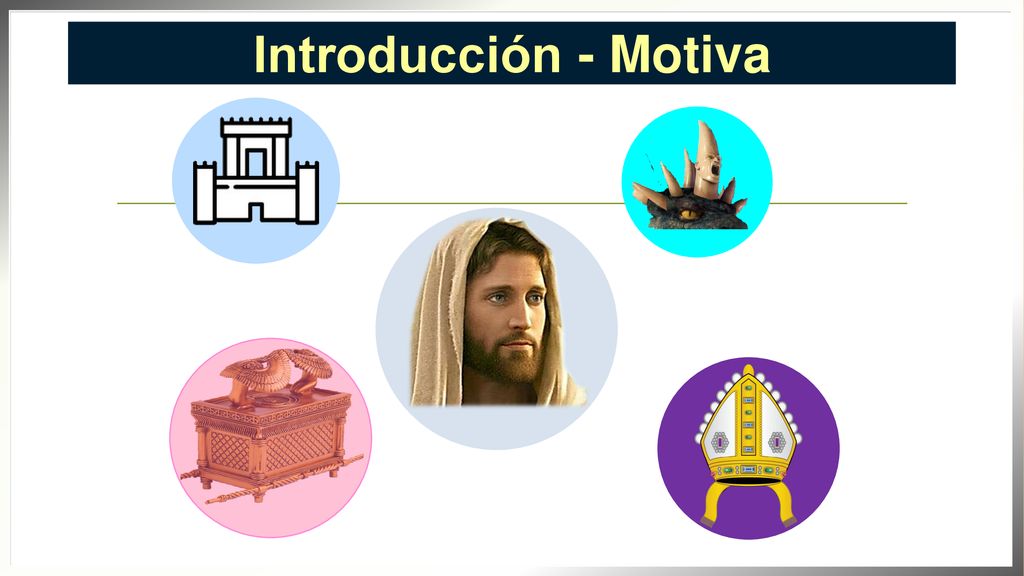 Introducción - Motiva